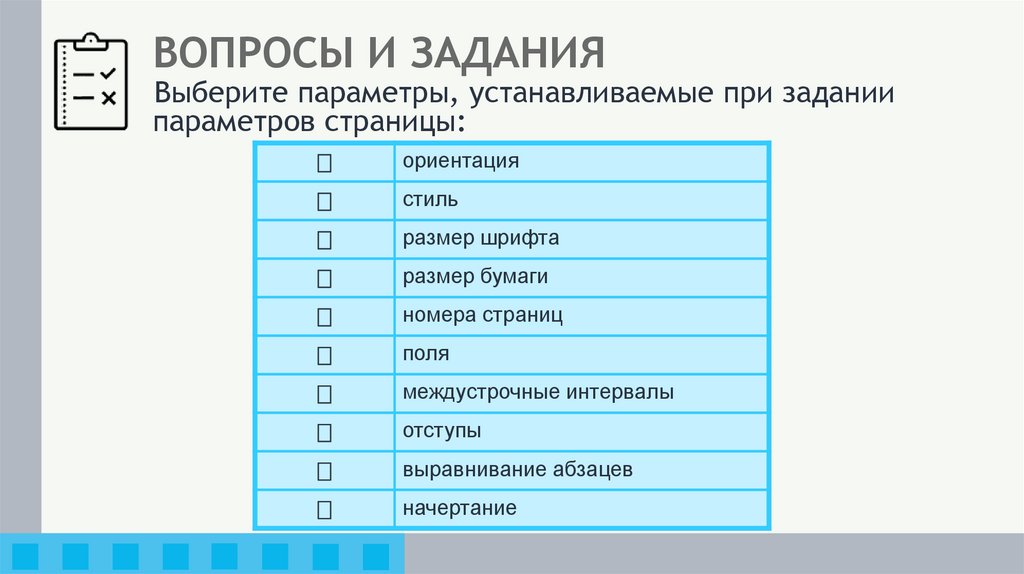 ВОПРОСЫ И ЗАДАНИЯ

Выберите параметры, устанавливаемые при задании параметров страницы:

| | |
|---|---|
| ☐ | ориентация |
| ☐ | стиль |
| ☐ | размер шрифта |
| ☐ | размер бумаги |
| ☐ | номера страниц |
| ☐ | поля |
| ☐ | междустрочные интервалы |
| ☐ | отступы |
| ☐ | выравнивание абзацев |
| ☐ | начертание |